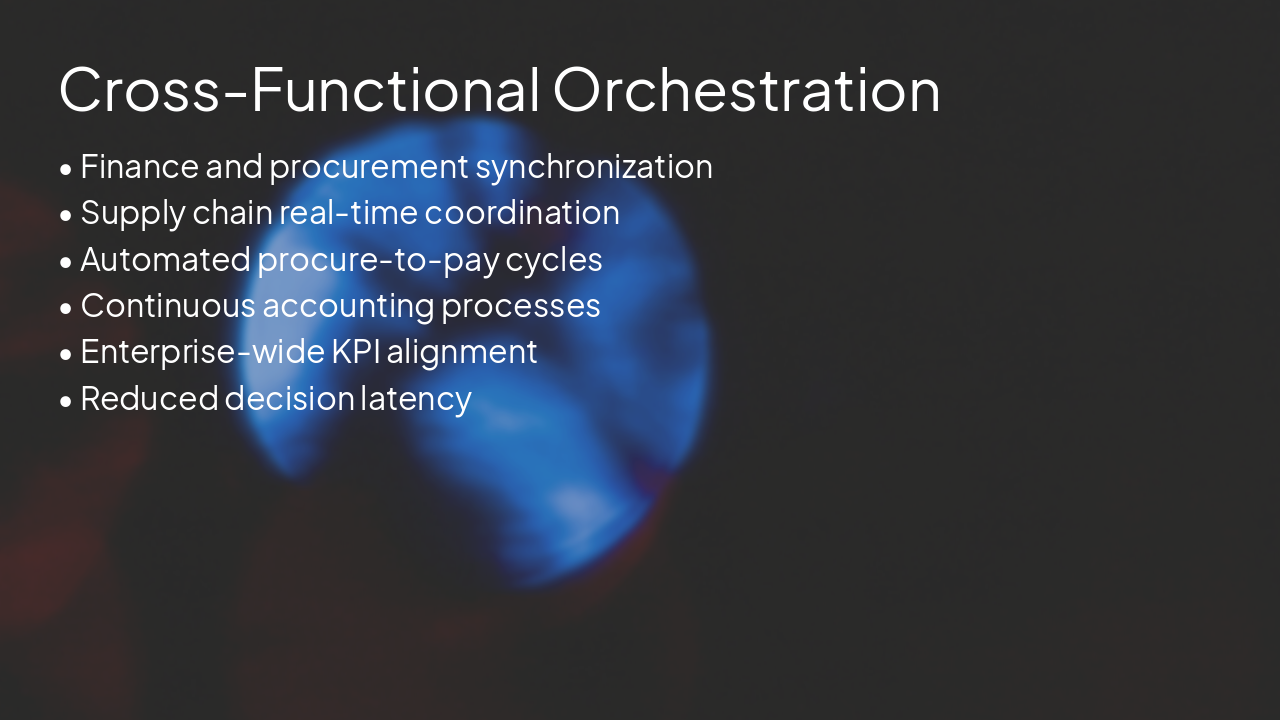 Cross-Functional Orchestration

• Finance and procurement synchronization
• Supply chain real-time coordination
• Automated procure-to-pay cycles
• Continuous accounting processes
• Enterprise-wide KPI alignment
• Reduced decision latency